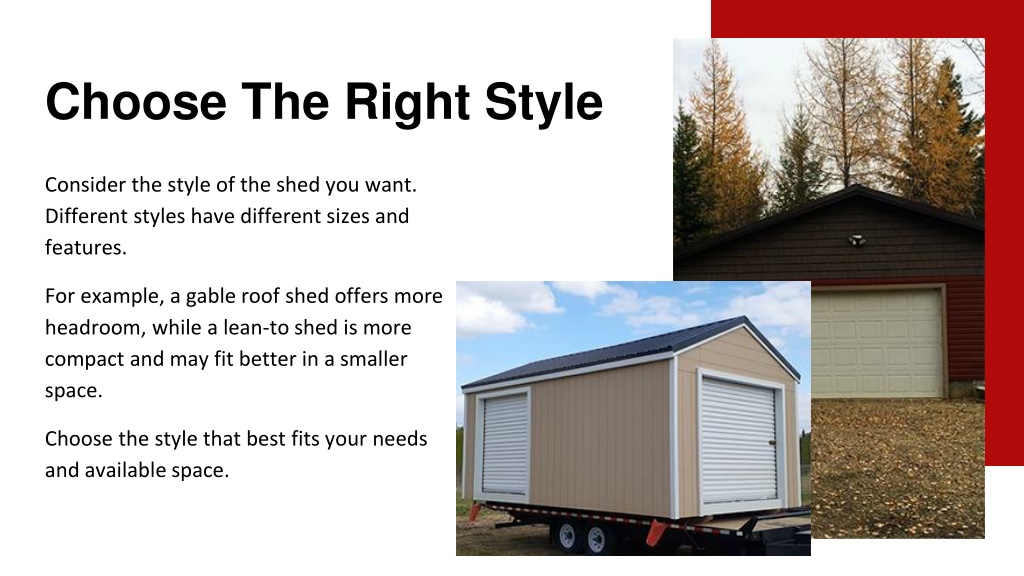 Choose The Right Style

Consider the style of the shed you want. Different styles have different sizes and features.

For example, a gable roof shed offers more headroom, while a lean-to shed is more compact and may fit better in a smaller space.

Choose the style that best fits your needs and available space.